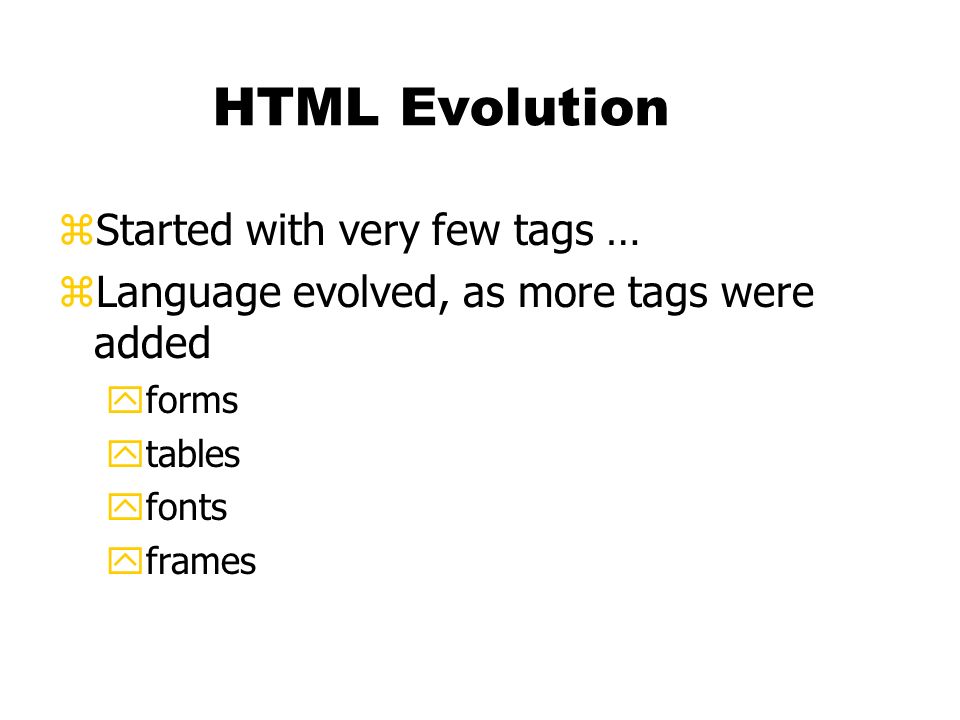 HTML Evolution

⌘Started with very few tags …

⌘Language evolved, as more tags were added

forms

tables

fonts

frames